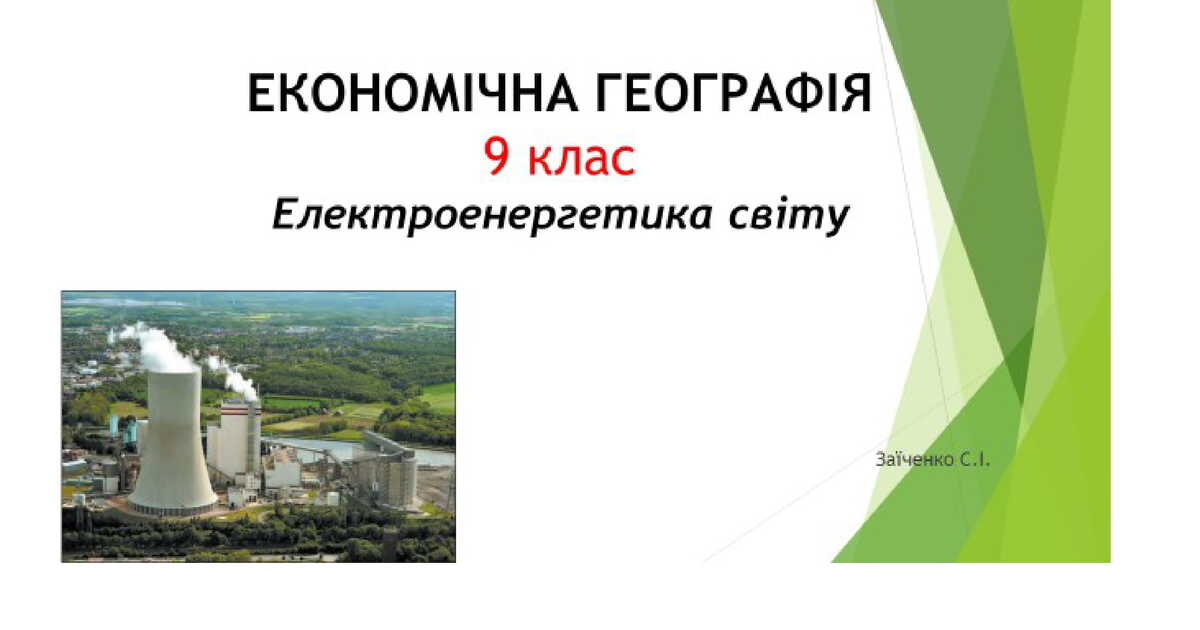 ЕКОНОМІЧНА ГЕОГРАФІЯ
9 клас
Електроенергетика світу

Заїченко С.І.